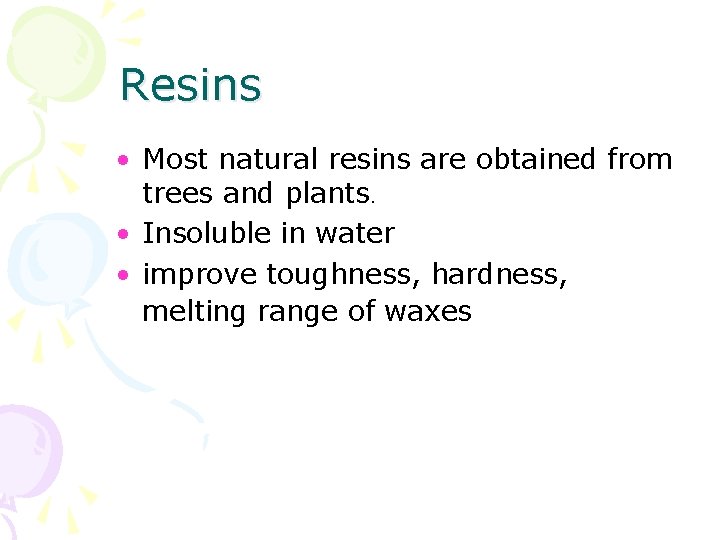 Resins

• Most natural resins are obtained from trees and plants.
• Insoluble in water
• improve toughness, hardness, melting range of waxes